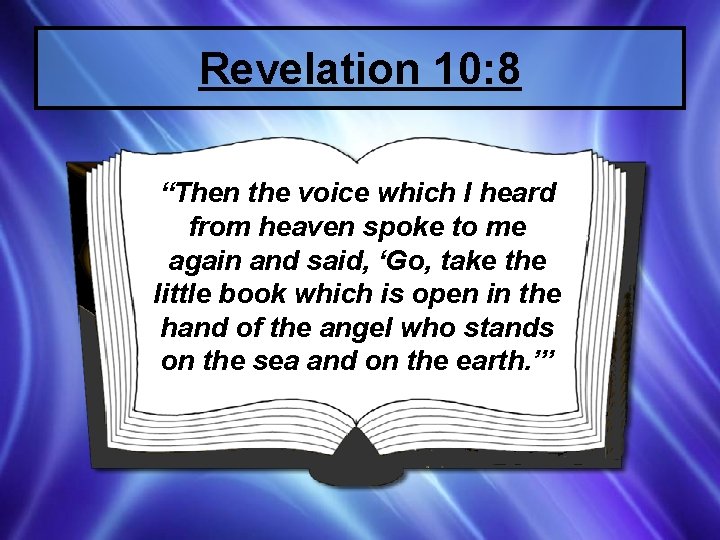 Revelation 10:8

“Then the voice which I heard from heaven spoke to me again and said, ‘Go, take the little book which is open in the hand of the angel who stands on the sea and on the earth.’”